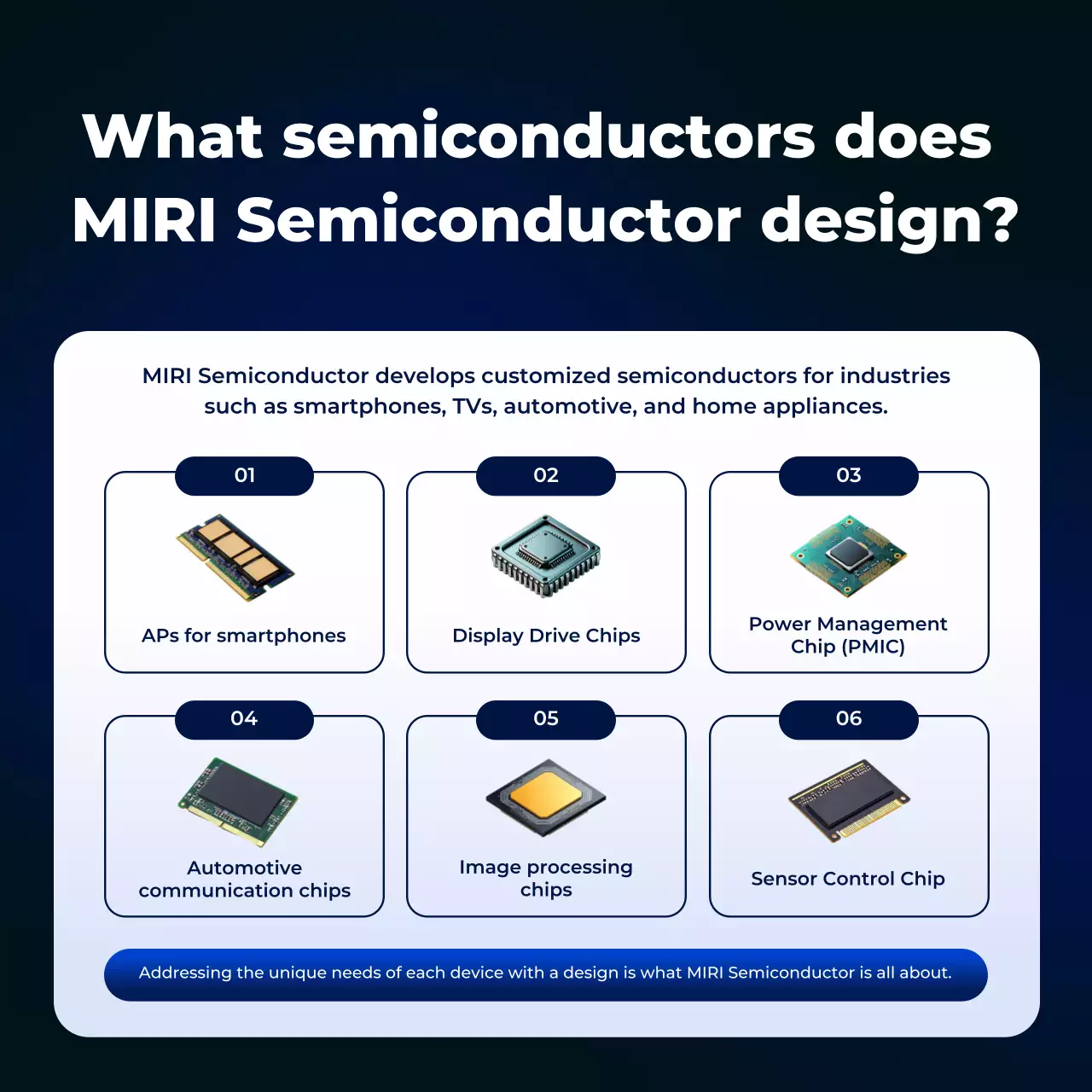 What semiconductors does MIRI Semiconductor design?

MIRI Semiconductor develops customized semiconductors for industries such as smartphones, TVs, automotive, and home appliances.

01
APs for smartphones

02
Display Drive Chips

03
Power Management Chip (PMIC)

04
Automotive communication chips

05
Image processing chips

06
Sensor Control Chip

Addressing the unique needs of each device with a design is what MIRI Semiconductor is all about.